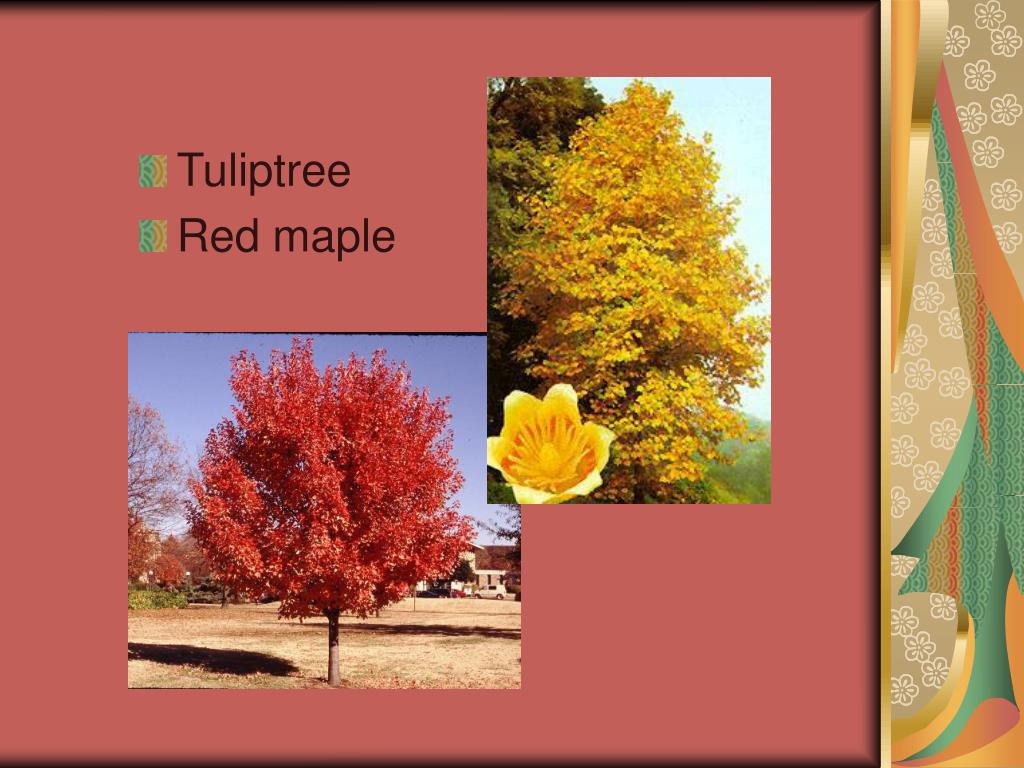 Tuliptree
Red maple